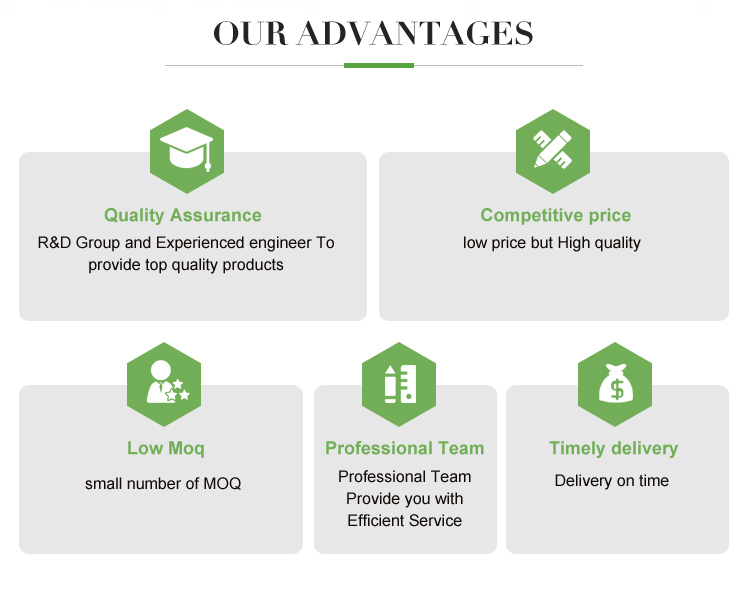 OUR ADVANTAGES

Quality Assurance
R&D Group and Experienced engineer To provide top quality products

Competitive price
low price but High quality

Low Moq
small number of MOQ

Professional Team
Professional Team Provide you with Efficient Service

Timely delivery
Delivery on time